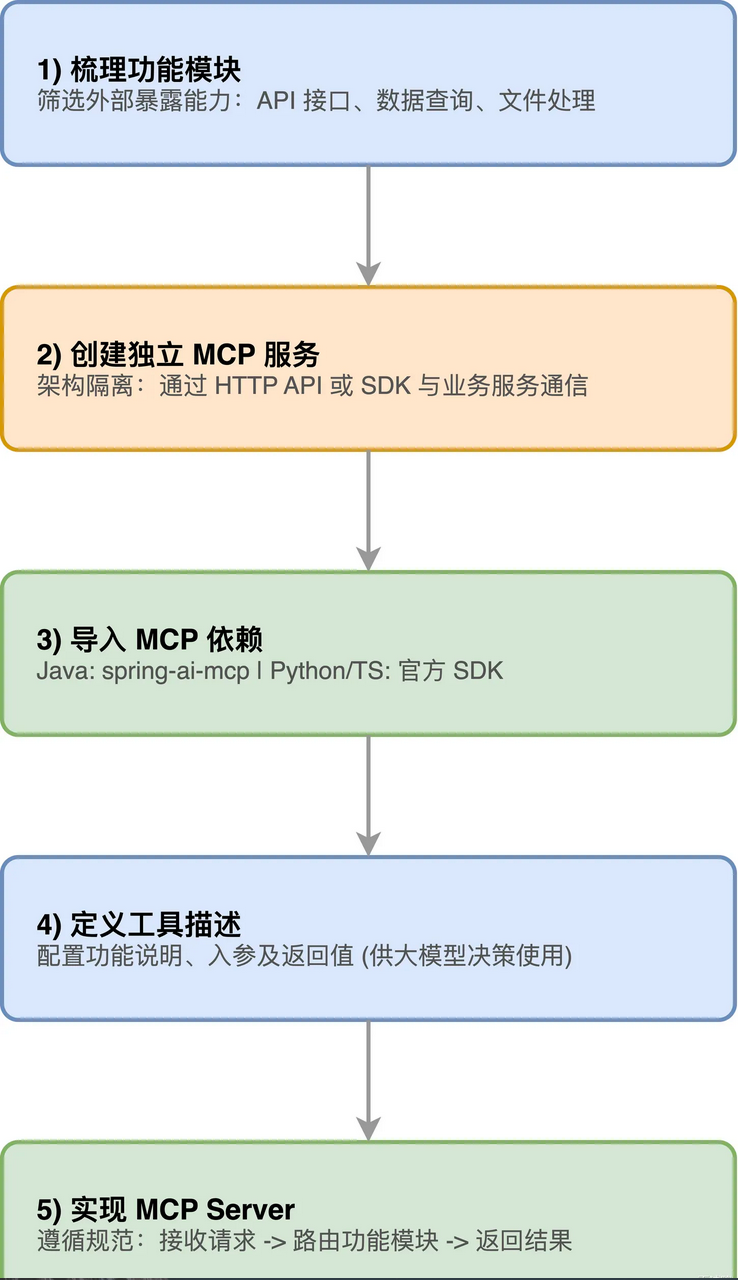 1) 梳理功能模块
筛选外部暴露能力：API 接口、数据查询、文件处理

2) 创建独立 MCP 服务
架构隔离：通过 HTTP API 或 SDK 与业务服务通信

3) 导入 MCP 依赖
Java: spring-ai-mcp | Python/TS: 官方 SDK

4) 定义工具描述
配置功能说明、入参及返回值 (供大模型决策使用)

5) 实现 MCP Server
遵循规范：接收请求 -> 路由功能模块 -> 返回结果